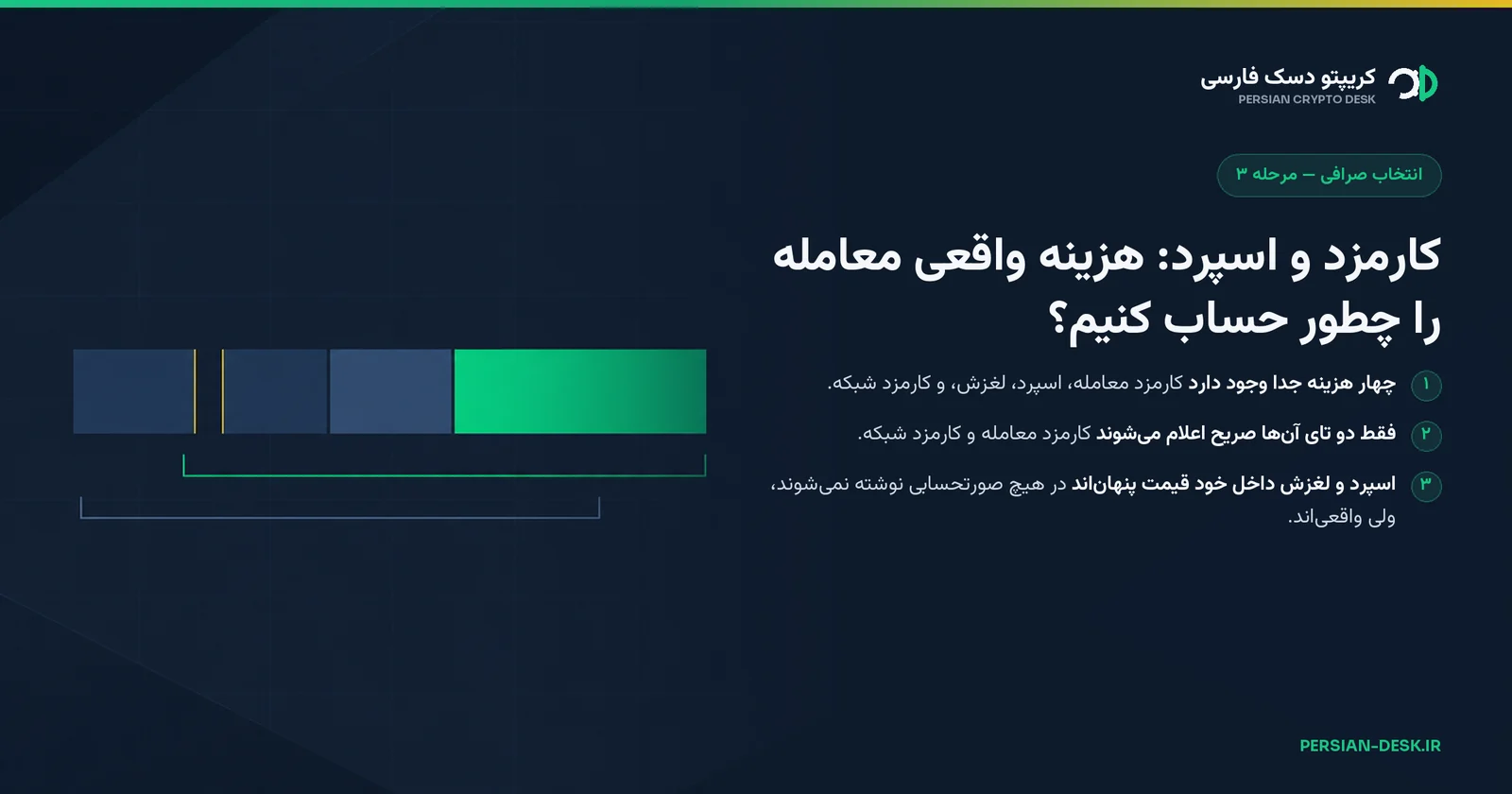 کریپتو دسک فارسی
PERSIAN CRYPTO DESK

انتخاب صرافی — مرحله ۳

کارمزد و اسپرد: هزینه واقعی معامله را چطور حساب کنیم؟

۱ چهار هزینه جدا وجود دارد کارمزد معامله، اسپرد، لغزش، و کارمزد شبکه.

۲ فقط دو تای آن‌ها صریح اعلام می‌شوند کارمزد معامله و کارمزد شبکه.

۳ اسپرد و لغزش داخل خود قیمت پنهان‌اند در هیچ صورتحسابی نوشته نمی‌شوند، ولی واقعی‌اند.

PERSIAN-DESK.IR